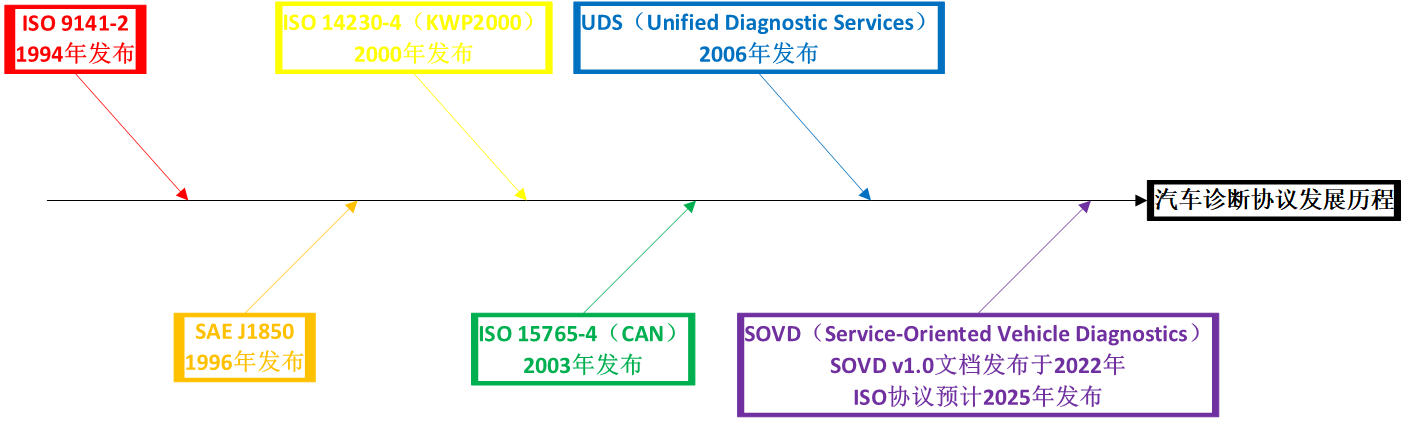 ISO 9141-2
1994年发布

ISO 14230-4（KWP2000）
2000年发布

UDS（Unified Diagnostic Services）
2006年发布

汽车诊断协议发展历程

SAE J1850
1996年发布

ISO 15765-4（CAN）
2003年发布

SOVD（Service-Oriented Vehicle Diagnostics）
SOVD v1.0文档发布于2022年
ISO协议预计2025年发布